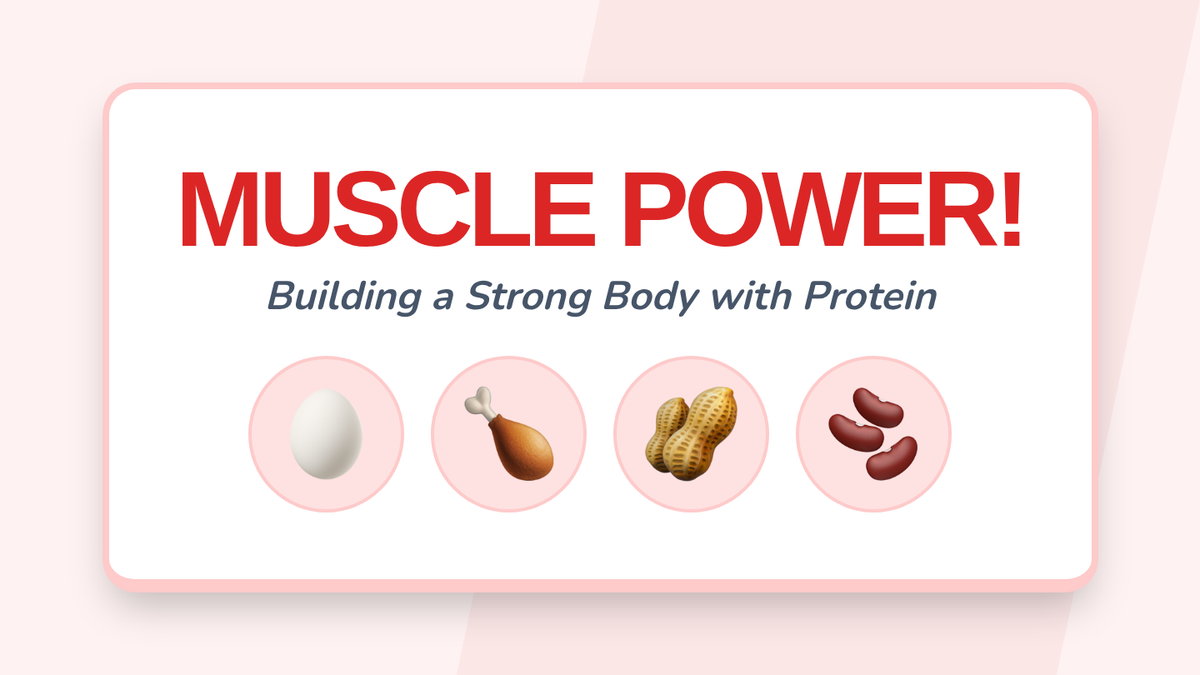 MUSCLE POWER!

Building a Strong Body with Protein